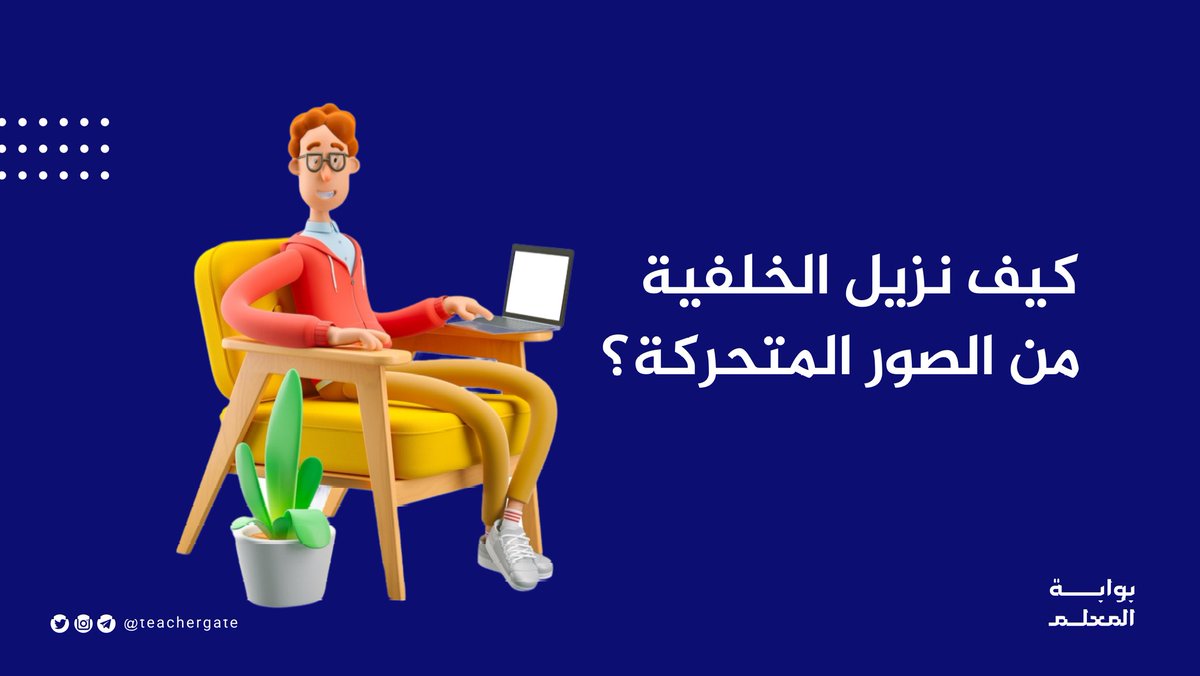 كيف نزيل الخلفية من الصور المتحركة؟

@teachergate

بوابة المعلم